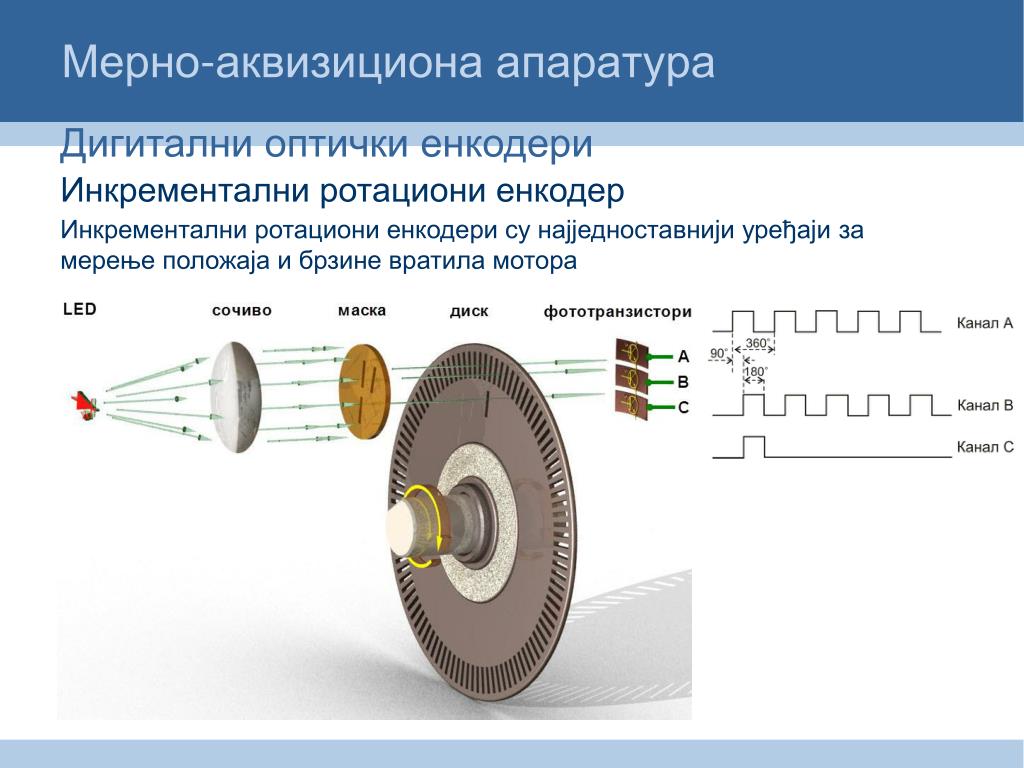 Мерно-аквизициона апаратура

Дигитални оптички енкодери

Инкрементални ротациони енкодер

Инкрементални ротациони енкодери су најједноставнији уређаји за мерење положаја и брзине вратила мотора

LED

сочиво

маска

диск

фототранзистори

A

B

C

Канал A

90°

360°

180°

Канал B

Канал C